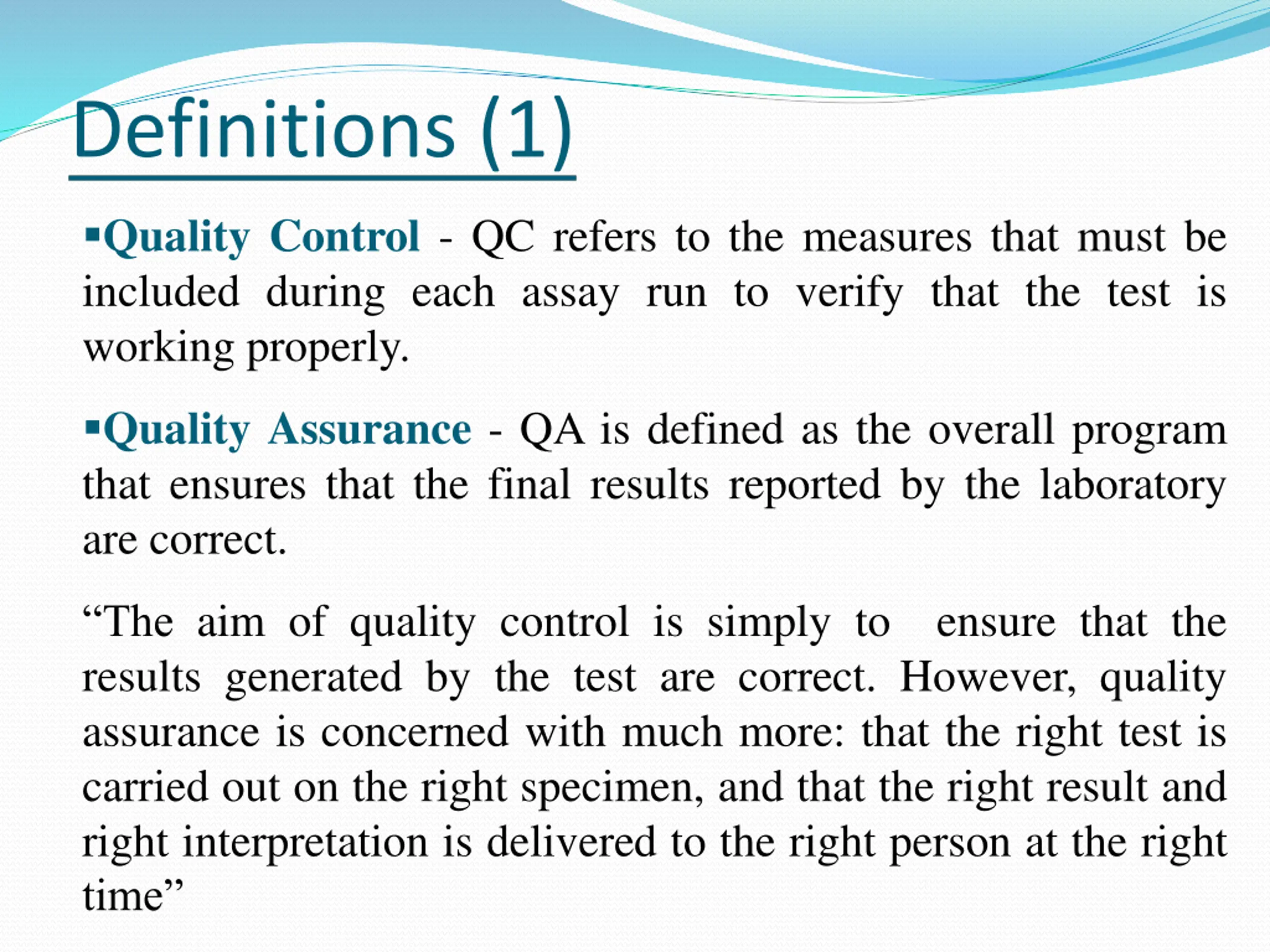 Definitions (1)

▪Quality Control - QC refers to the measures that must be included during each assay run to verify that the test is working properly.

▪Quality Assurance - QA is defined as the overall program that ensures that the final results reported by the laboratory are correct.

“The aim of quality control is simply to  ensure that the results generated by the test are correct. However, quality assurance is concerned with much more: that the right test is carried out on the right specimen, and that the right result and right interpretation is delivered to the right person at the right time”